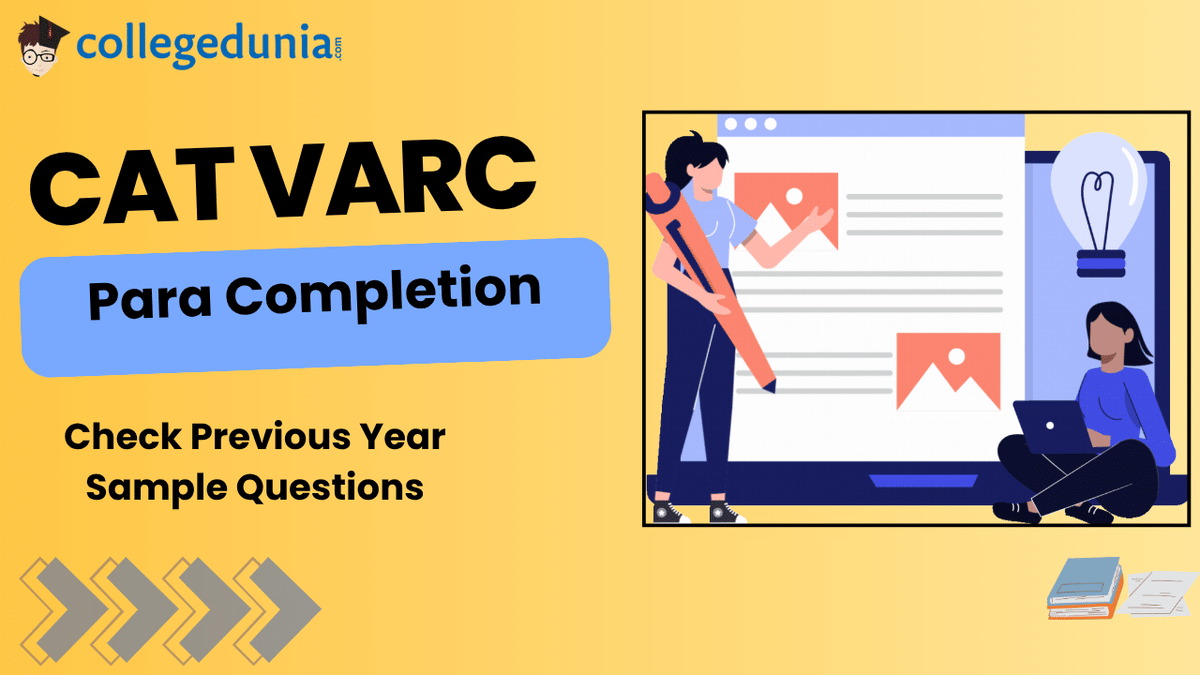 collegedunia.com

CAT VARC

Para Completion

Check Previous Year Sample Questions